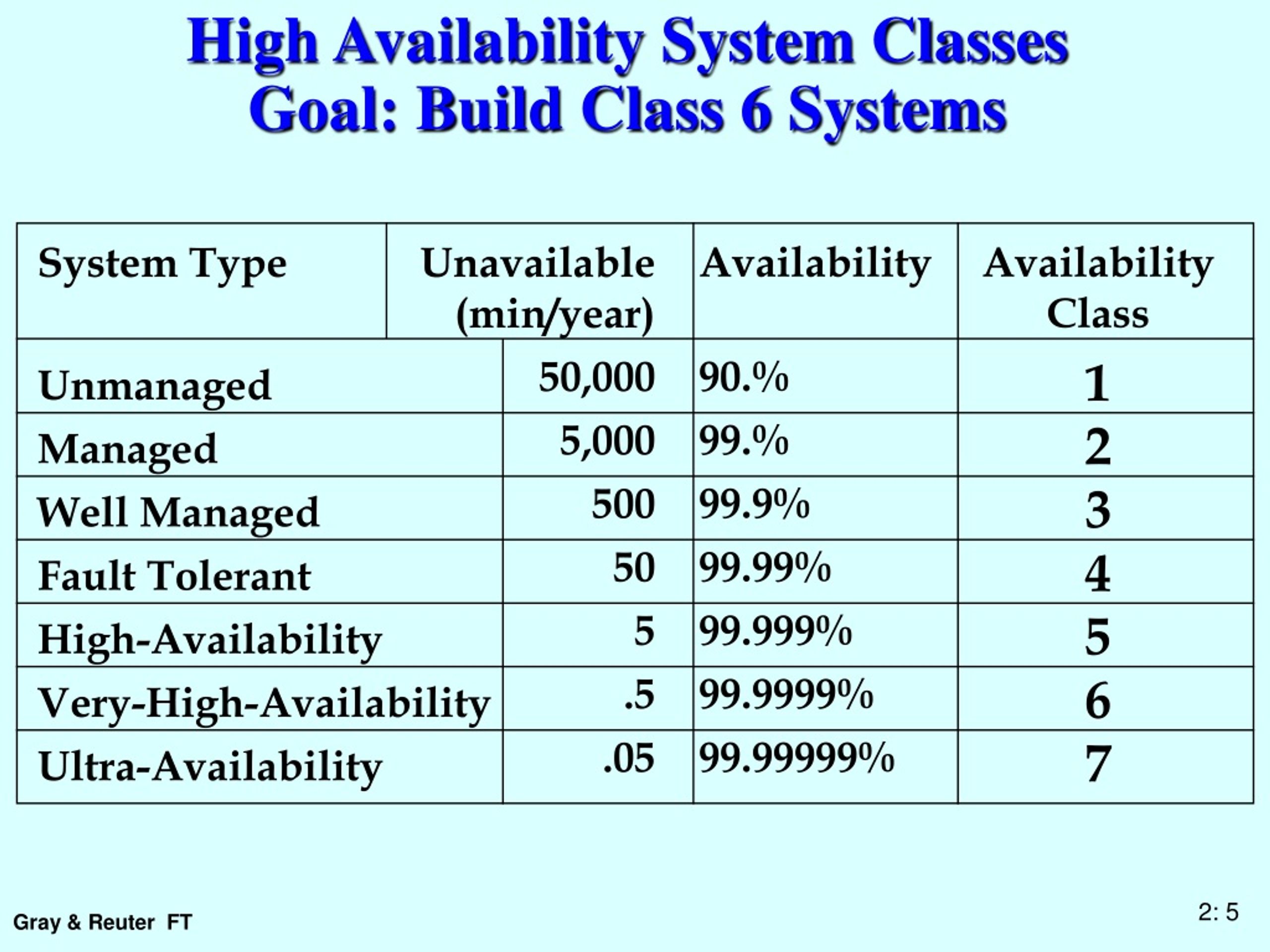 High Availability System Classes
Goal: Build Class 6 Systems

| System Type | Unavailable (min/year) | Availability | Availability Class |
|---|---|---|---|
| Unmanaged | 50,000 | 90.% | 1 |
| Managed | 5,000 | 99.% | 2 |
| Well Managed | 500 | 99.9% | 3 |
| Fault Tolerant | 50 | 99.99% | 4 |
| High-Availability | 5 | 99.999% | 5 |
| Very-High-Availability | .5 | 99.9999% | 6 |
| Ultra-Availability | .05 | 99.99999% | 7 |

Gray & Reuter FT

2: 5